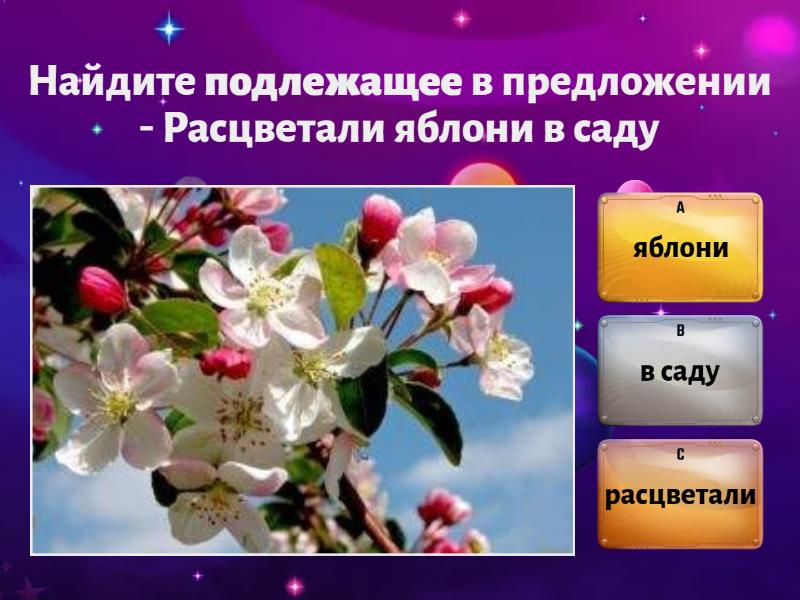 Найдите подлежащее в предложении - Расцветали яблони в саду

A
яблони

B
в саду

C
расцветали